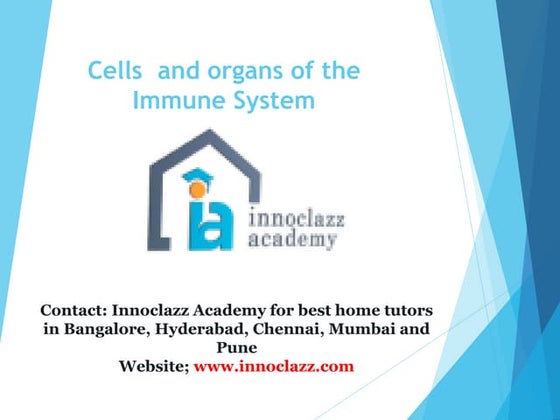 Cells and organs of the Immune System

ia innoclazz academy

Contact: Innoclazz Academy for best home tutors in Bangalore, Hyderabad, Chennai, Mumbai and Pune
Website; www.innoclazz.com